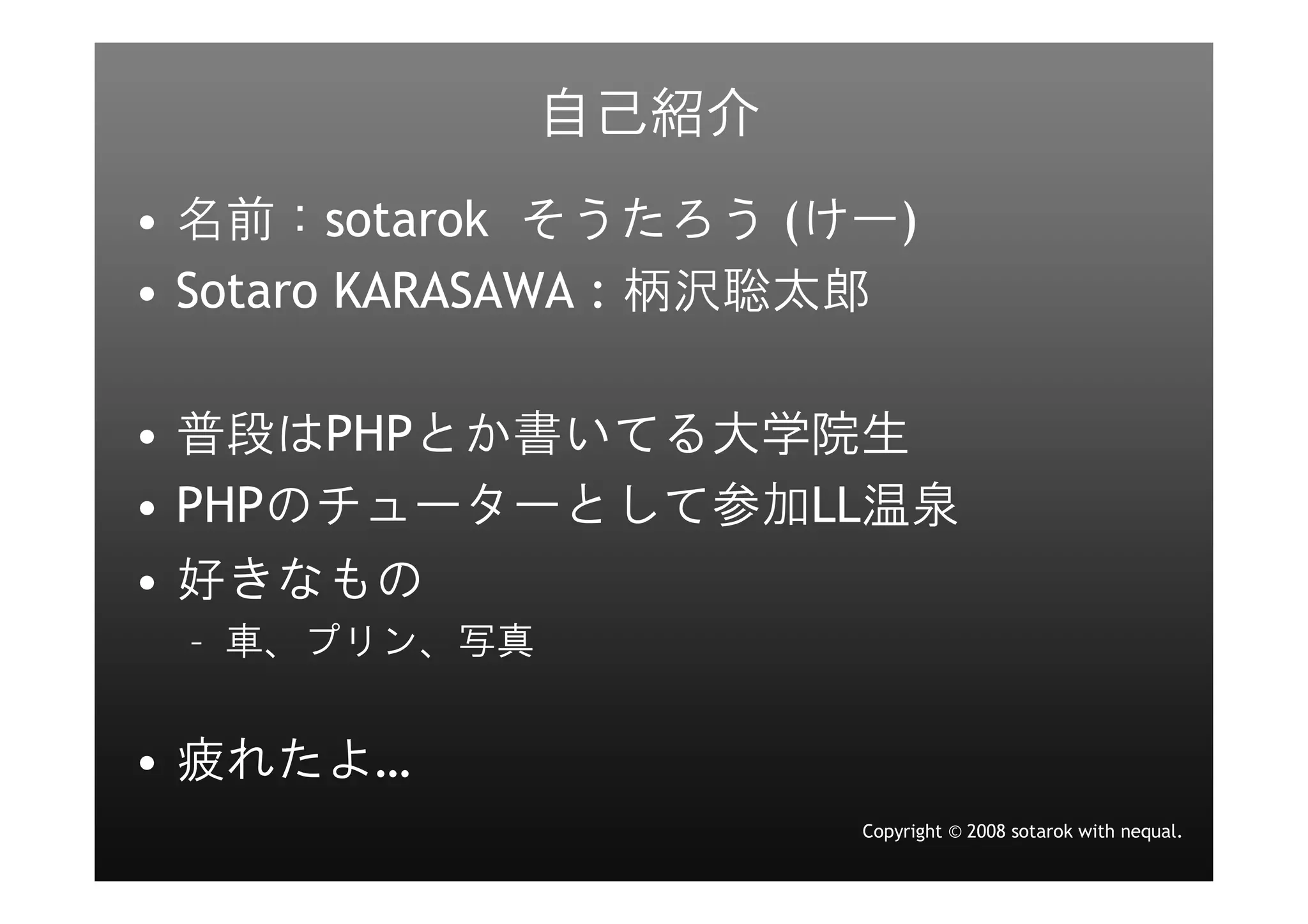 自己紹介

• 名前：sotarok そうたろう (けー)
• Sotaro KARASAWA：柄沢聡太郎

• 普段はPHPとか書いてる大学院生
• PHPのチューターとして参加LL温泉
• 好きなもの
– 車、プリン、写真

• 疲れたよ…

Copyright © 2008 sotarok with nequal.